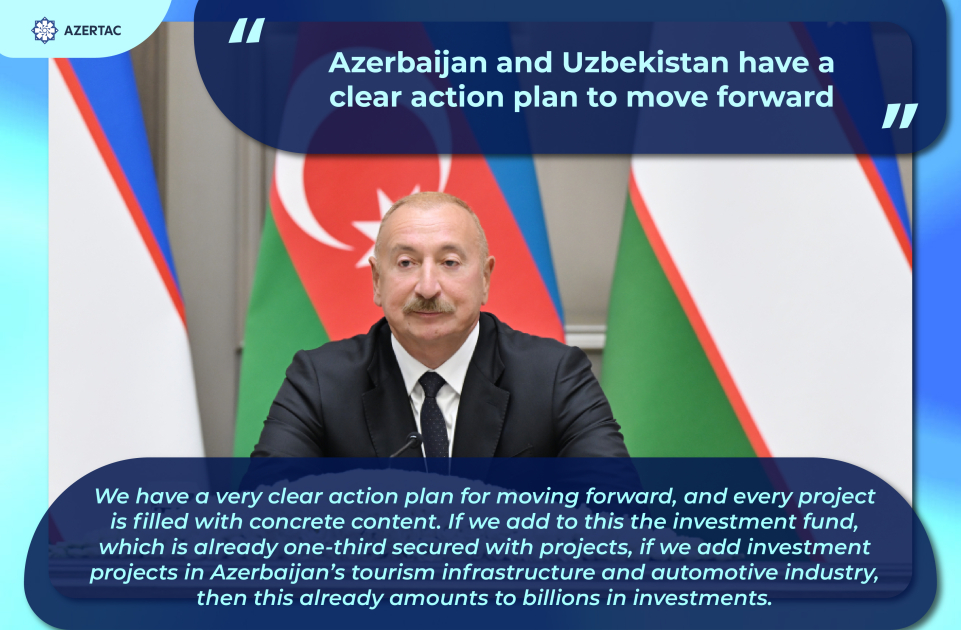 AZERTAC

"

Azerbaijan and Uzbekistan have a clear action plan to move forward

"

We have a very clear action plan for moving forward, and every project is filled with concrete content. If we add to this the investment fund, which is already one-third secured with projects, if we add investment projects in Azerbaijan's tourism infrastructure and automotive industry, then this already amounts to billions in investments.